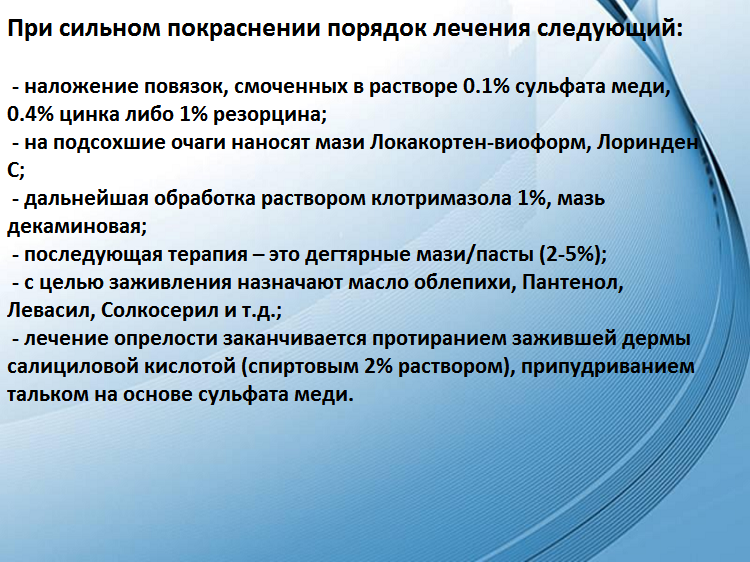 При сильном покраснении порядок лечения следующий:

- наложение повязок, смоченных в растворе 0.1% сульфата меди, 0.4% цинка либо 1% резорцина;
- на подсохшие очаги наносят мази Локакортен-виоформ, Лоринден С;
- дальнейшая обработка раствором клотримазола 1%, мазь декаминовая;
- последующая терапия – это дегтярные мази/пасты (2-5%);
- с целью заживления назначают масло облепихи, Пантенол, Левасил, Солкосерил и т.д.;
- лечение опрелости заканчивается протиранием зажившей дермы салициловой кислотой (спиртовым 2% раствором), припудриванием тальком на основе сульфата меди.